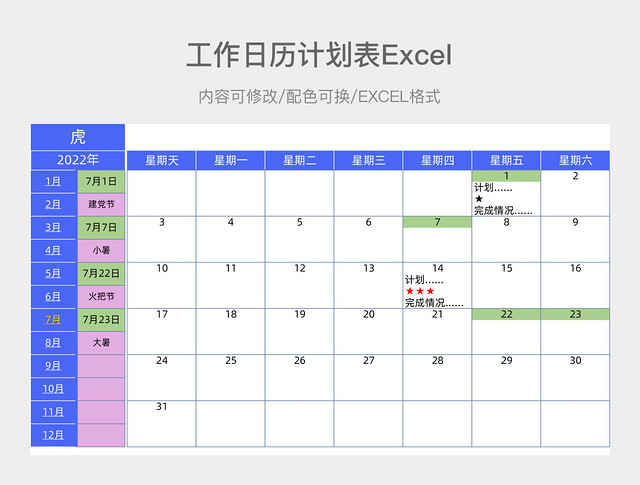 工作日历计划表Excel

内容可修改/配色可换/EXCEL格式

虎

2022年

| 1月 | 7月1日 |
|---|---|
| 2月 | 建党节 |
| 3月 | 7月7日 |
| 4月 | 小暑 |
| 5月 | 7月22日 |
| 6月 | 火把节 |
| 7月 | 7月23日 |
| 8月 | 大暑 |
| 9月 | |
| 10月 | |
| 11月 | |
| 12月 | |

| 星期天 | 星期一 | 星期二 | 星期三 | 星期四 | 星期五 | 星期六 |
|---|---|---|---|---|---|---|
| | | | | | 1 计划…… ★ 完成情况…… | 2 |
| 3 | 4 | 5 | 6 | 7 | 8 | 9 |
| 10 | 11 | 12 | 13 | 14 计划…… ★★★ 完成情况…… | 15 | 16 |
| 17 | 18 | 19 | 20 | 21 | 22 | 23 |
| 24 | 25 | 26 | 27 | 28 | 29 | 30 |
| 31 | | | | | | |